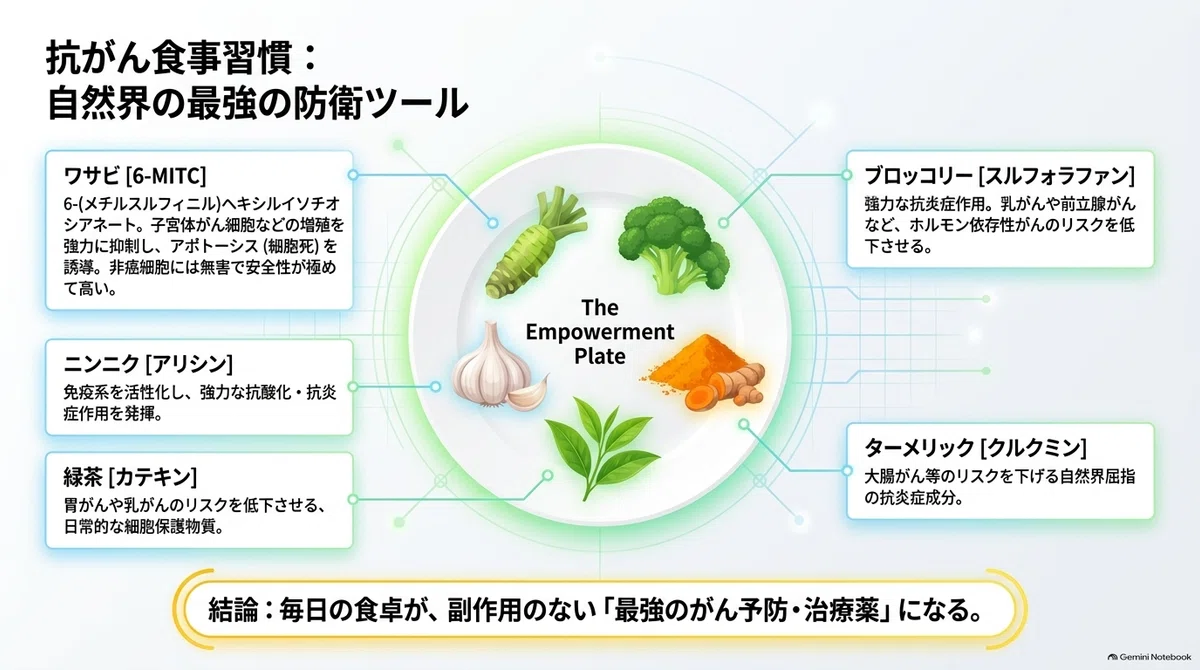 抗がん食事習慣：
自然界の最強の防衛ツール

ワサビ [6-MITC]
6-(メチルスルフィニル)ヘキシルイソチオシアネート。子宮体がん細胞などの増殖を強力に抑制し、アポトーシス (細胞死) を誘導。非癌細胞には無害で安全性が極めて高い。

ニンニク [アリシン]
免疫系を活性化し、強力な抗酸化・抗炎症作用を発揮。

緑茶 [カテキン]
胃がんや乳がんのリスクを低下させる、日常的な細胞保護物質。

The Empowerment Plate

ブロッコリー [スルフォラファン]
強力な抗炎症作用。乳がんや前立腺がんなど、ホルモン依存性がんのリスクを低下させる。

ターメリック [クルクミン]
大腸がん等のリスクを下げる自然界屈指の抗炎症成分。

結論：毎日の食卓が、副作用のない「最強のがん予防・治療薬」になる。

Gemini Notebook